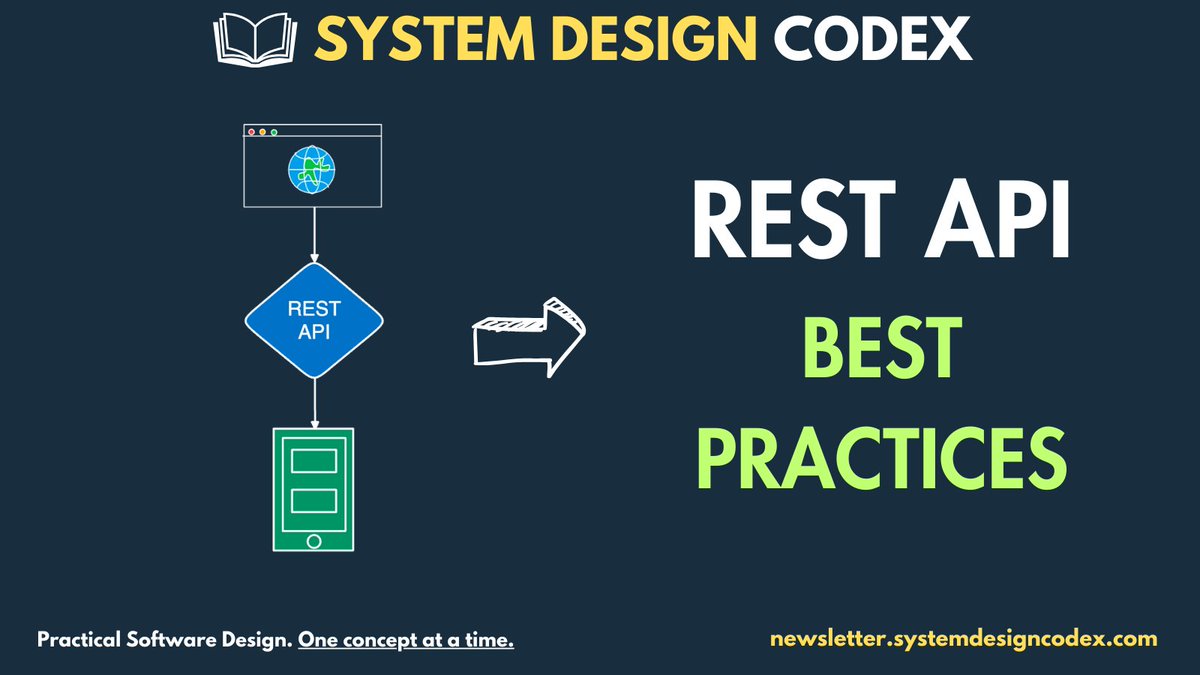 SYSTEM DESIGN CODEX

REST API

REST API

BEST

PRACTICES

Practical Software Design. One concept at a time.

newsletter.systemdesigncodex.com